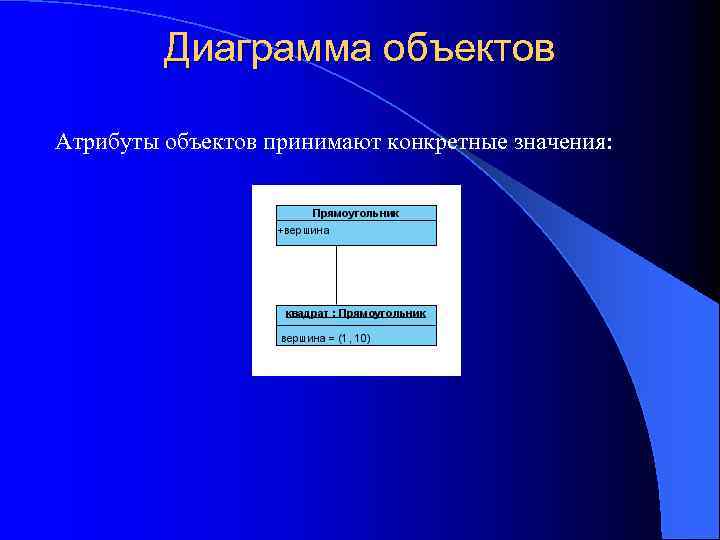 Диаграмма объектов

Атрибуты объектов принимают конкретные значения:

Прямоугольник
+вершина

квадрат : Прямоугольник
вершина = (1 , 10)